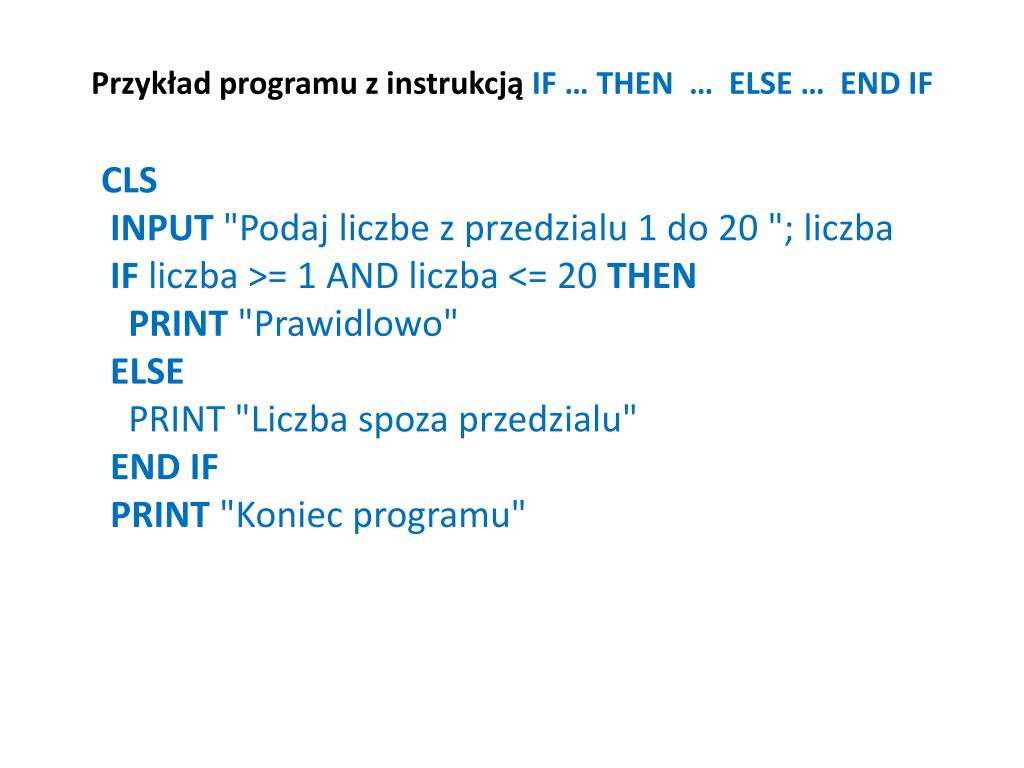 Przykład programu z instrukcją IF … THEN … ELSE … END IF

CLS
INPUT "Podaj liczbe z przedzialu 1 do 20 "; liczba
IF liczba >= 1 AND liczba <= 20 THEN
PRINT "Prawidlowo"
ELSE
PRINT "Liczba spoza przedzialu"
END IF
PRINT "Koniec programu"